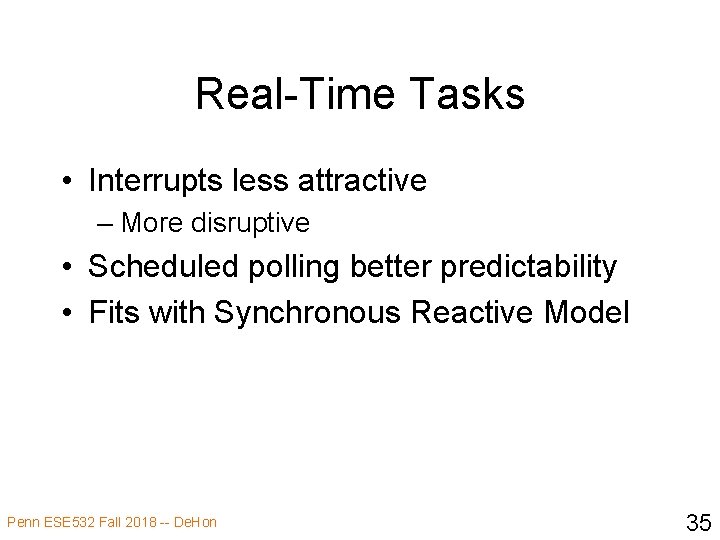 Real-Time Tasks

• Interrupts less attractive
  – More disruptive
• Scheduled polling better predictability
• Fits with Synchronous Reactive Model

Penn ESE532 Fall 2018 -- DeHon

35